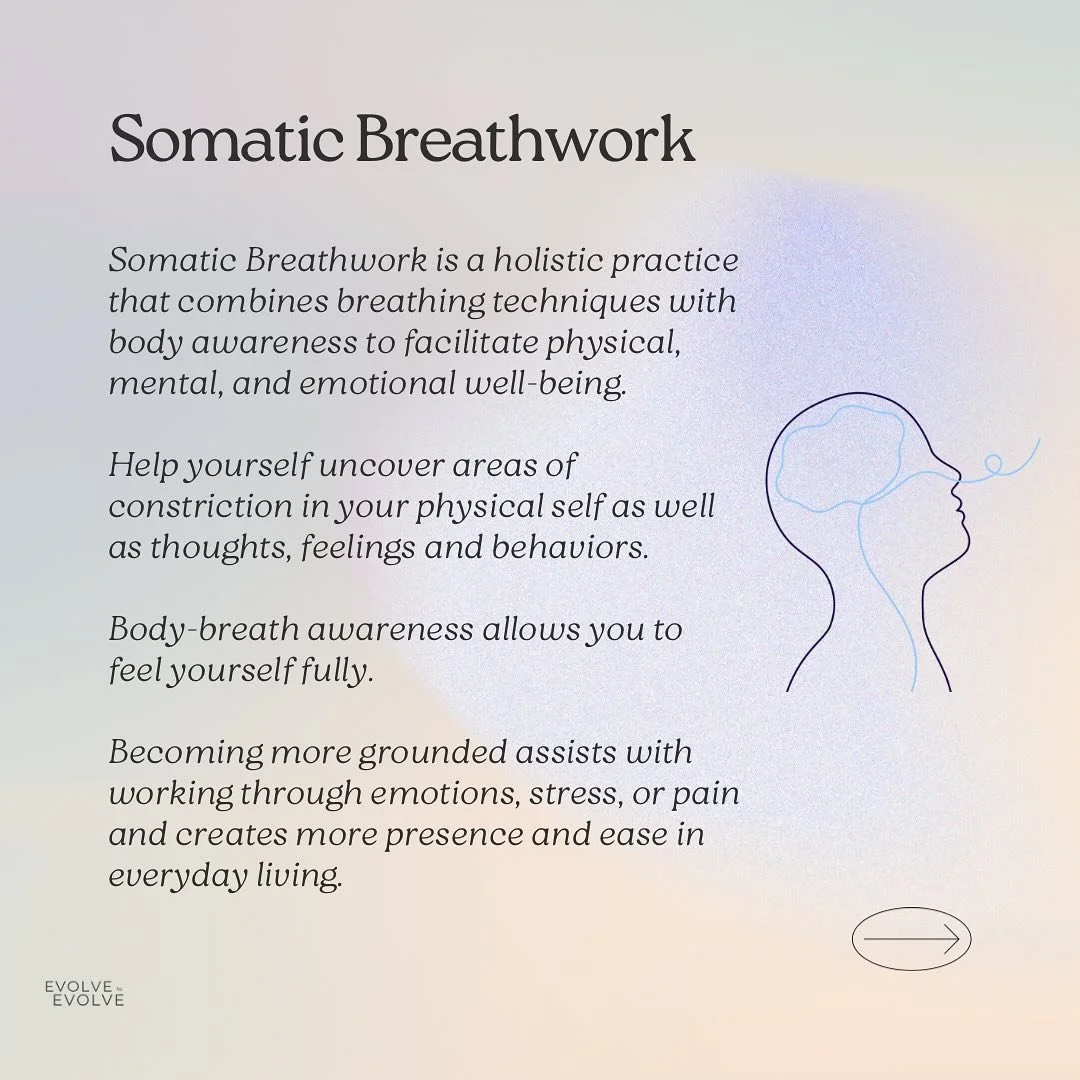 Somatic Breathwork

Somatic Breathwork is a holistic practice that combines breathing techniques with body awareness to facilitate physical, mental, and emotional well-being.

Help yourself uncover areas of constriction in your physical self as well as thoughts, feelings and behaviors.

Body-breath awareness allows you to feel yourself fully.

Becoming more grounded assists with working through emotions, stress, or pain and creates more presence and ease in everyday living.

EVOLVE to EVOLVE